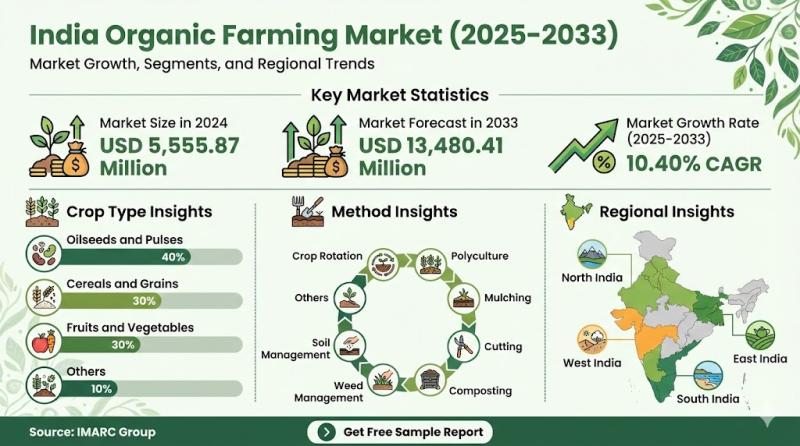 India Organic Farming Market (2025-2033)

Market Growth, Segments, and Regional Trends

Key Market Statistics

Market Size in 2024
USD 5,555.87 Million

Market Forecast in 2033
USD 13,480.41 Million

Market Growth Rate (2025-2033)
10.40% CAGR

Crop Type Insights

Oilseeds and Pulses
40%

Cereals and Grains
30%

Fruits and Vegetables
30%

Others
10%

Method Insights

Crop Rotation
Polyculture
Mulching
Cutting
Composting
Weed Management
Soil Management
Others

Regional Insights

North India
West India
East India
South India

Source: IMARC Group

Get Free Sample Report